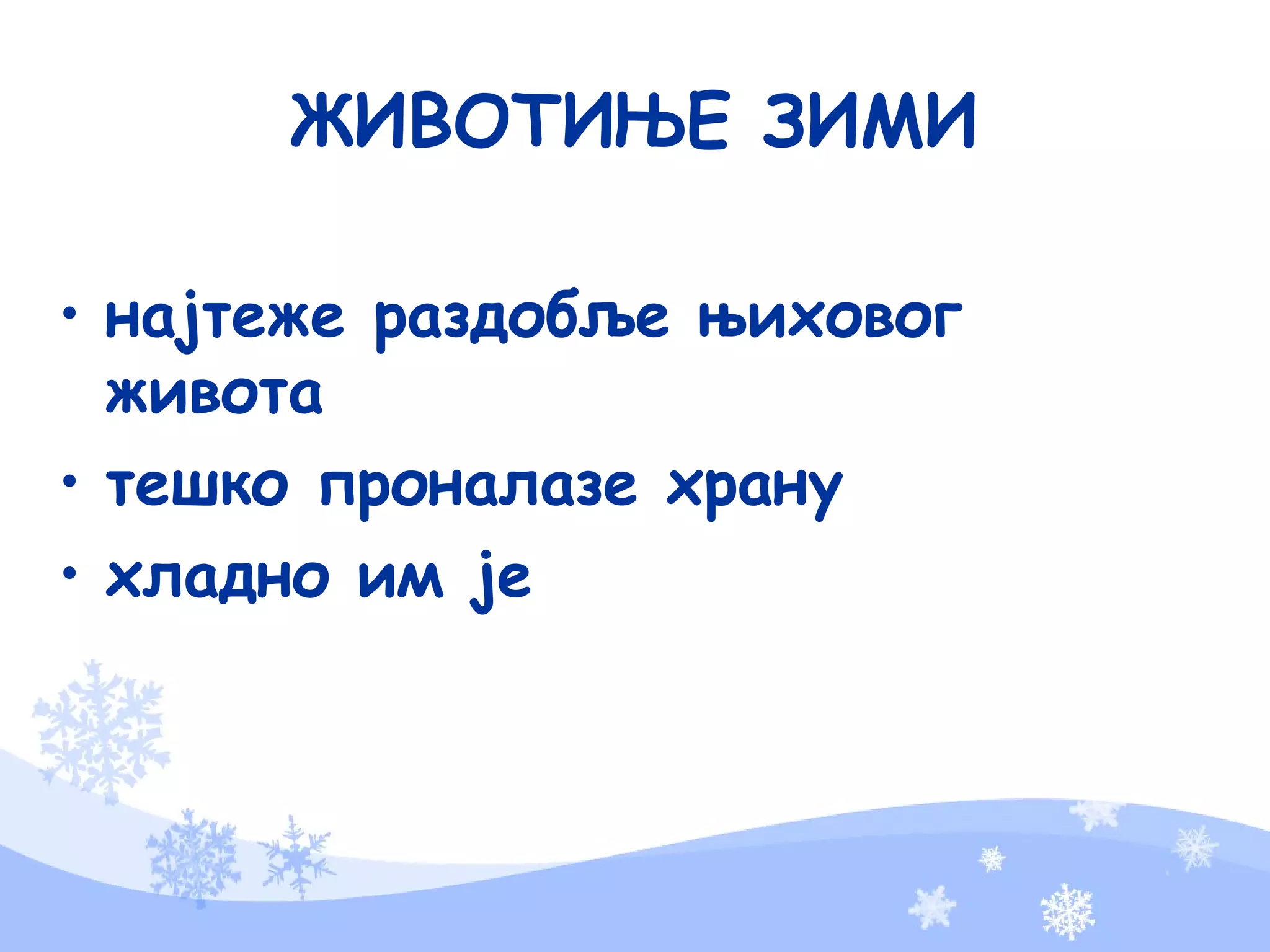 ЖИВОТИЊЕ ЗИМИ

• најтеже раздобље њиховог живота
• тешко проналазе храну
• хладно им је